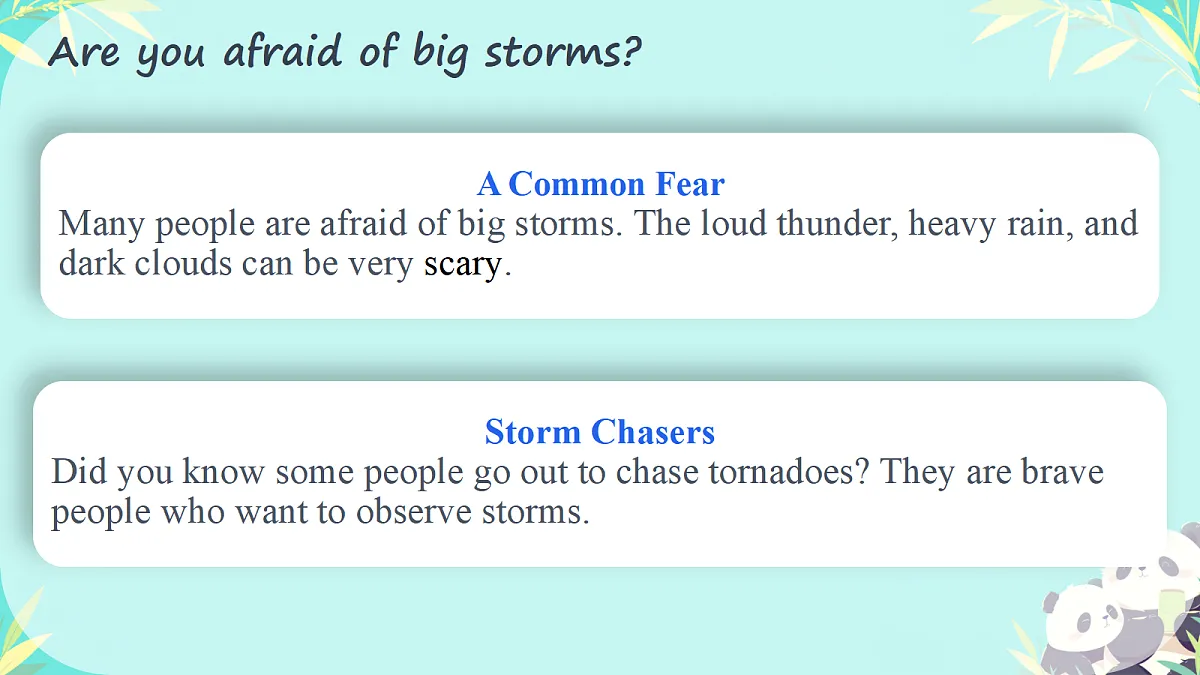 Are you afraid of big storms?

A Common Fear

Many people are afraid of big storms. The loud thunder, heavy rain, and dark clouds can be very scary.

Storm Chasers

Did you know some people go out to chase tornadoes? They are brave people who want to observe storms.